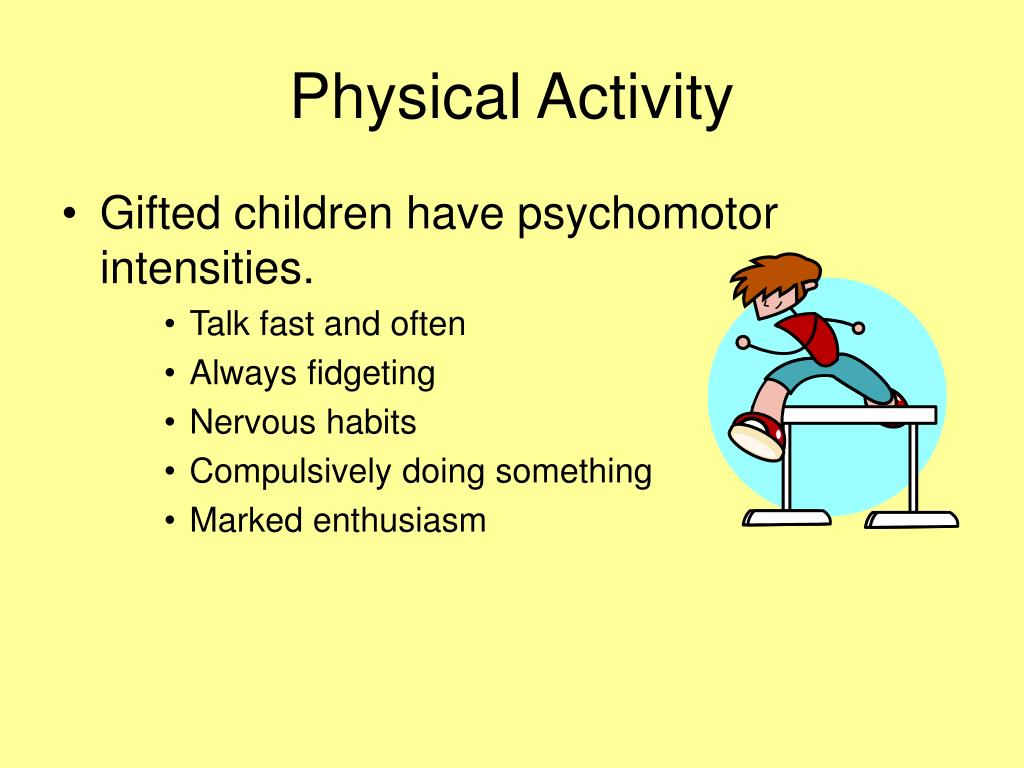 Physical Activity

• Gifted children have psychomotor intensities.
  • Talk fast and often
  • Always fidgeting
  • Nervous habits
  • Compulsively doing something
  • Marked enthusiasm